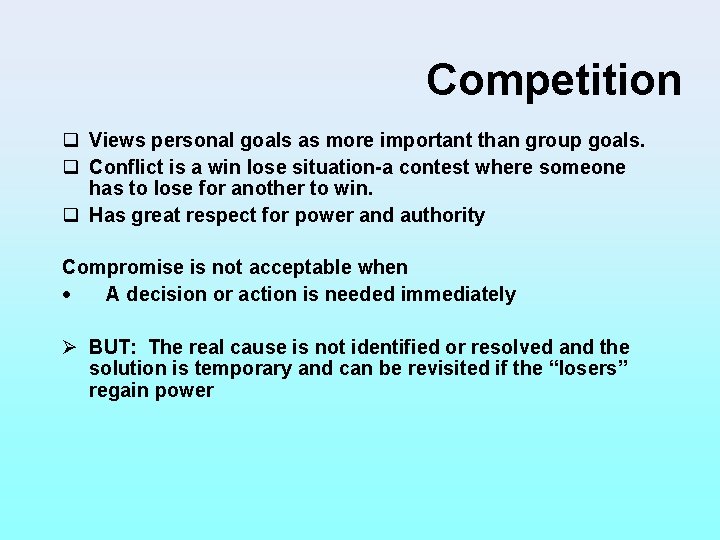 Competition

❑ Views personal goals as more important than group goals.

❑ Conflict is a win lose situation-a contest where someone has to lose for another to win.

❑ Has great respect for power and authority

Compromise is not acceptable when

• A decision or action is needed immediately

➢ BUT: The real cause is not identified or resolved and the solution is temporary and can be revisited if the “losers” regain power